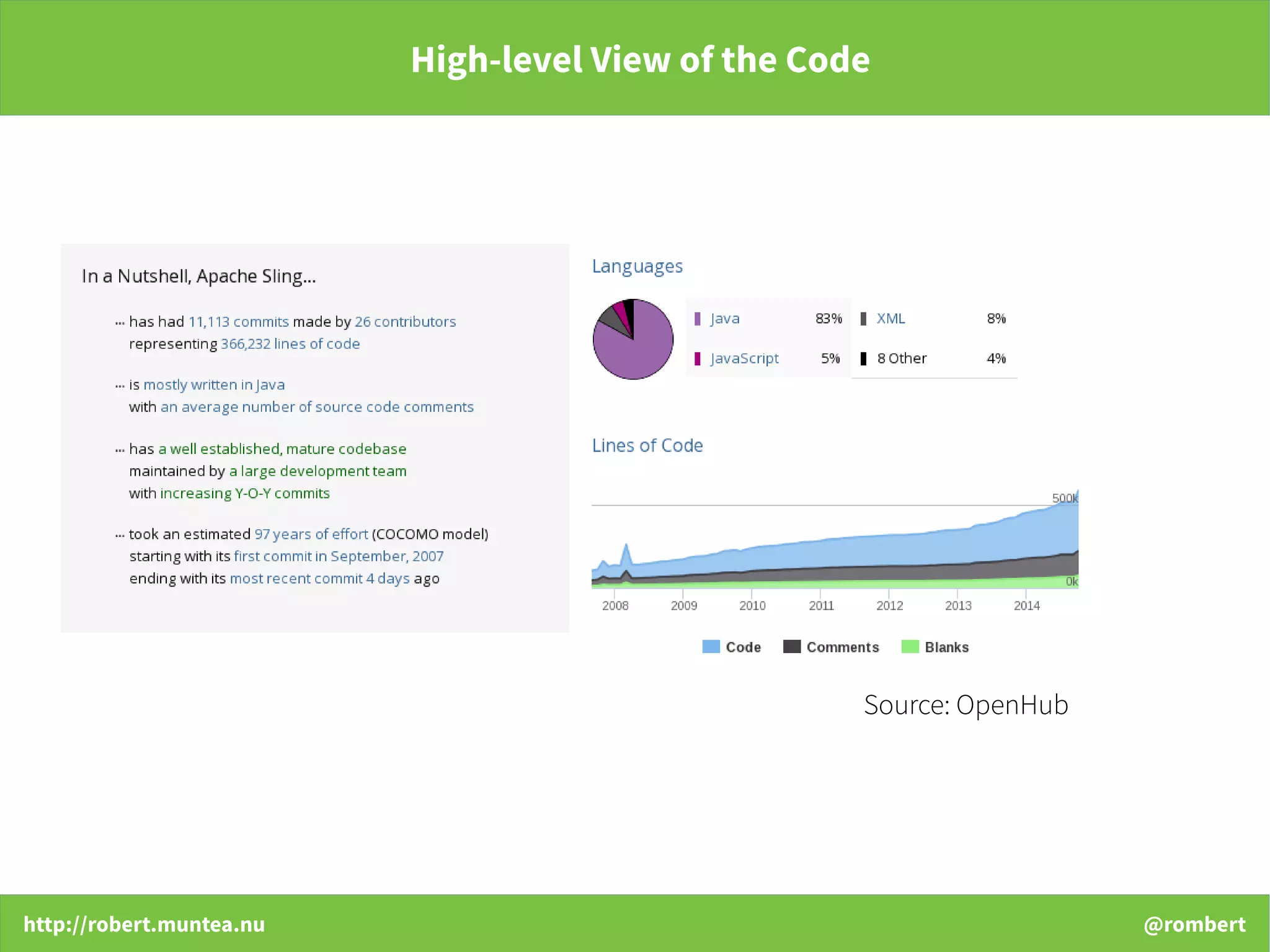 High-level View of the Code

In a Nutshell, Apache Sling...

... has had 11,113 commits made by 26 contributors representing 366,232 lines of code

... is mostly written in Java with an average number of source code comments

... has a well established, mature codebase maintained by a large development team with increasing Y-O-Y commits

... took an estimated 97 years of effort (COCOMO model) starting with its first commit in September, 2007 ending with its most recent commit 4 days ago

Languages

| Java | 83% | XML | 8% |
|---|---|---|---|
| JavaScript | 5% | 8 Other | 4% |

Lines of Code

500k

0k

2008 2009 2010 2011 2012 2013 2014

Code Comments Blanks

Source: OpenHub

http://robert.muntea.nu

@rombert